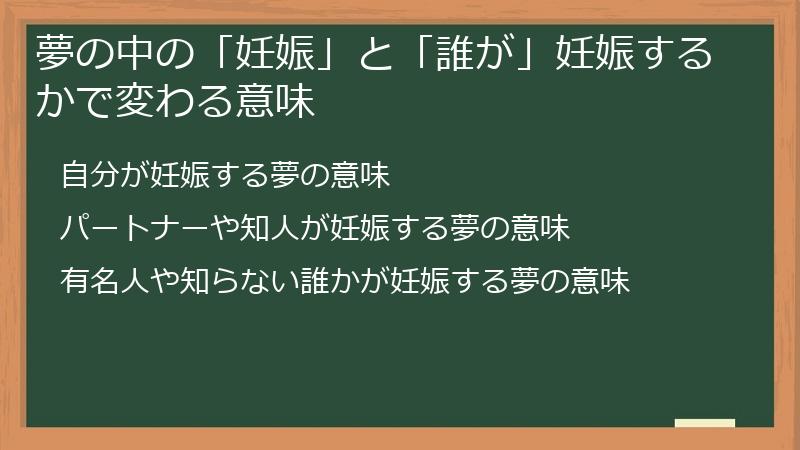 夢の中の「妊娠」と「誰が」妊娠するかで変わる意味

自分が妊娠する夢の意味

パートナーや知人が妊娠する夢の意味

有名人や知らない誰かが妊娠する夢の意味